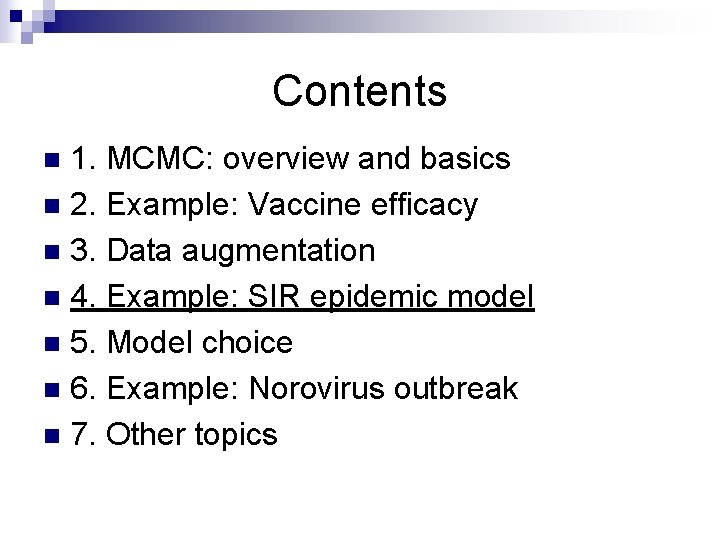 Contents

1. MCMC: overview and basics
2. Example: Vaccine efficacy
3. Data augmentation
4. Example: SIR epidemic model
5. Model choice
6. Example: Norovirus outbreak
7. Other topics